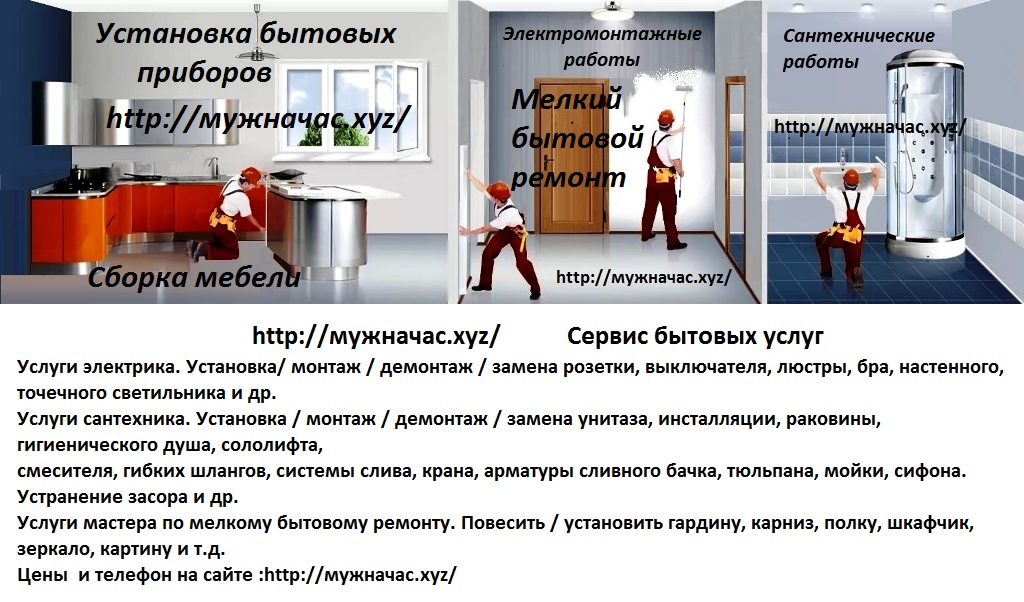 Установка бытовых приборов

http://мужначас.xyz/

Сборка мебели

Электромонтажные работы

Мелкий бытовой ремонт

http://мужначас.xyz/

Сантехнические работы

http://мужначас.xyz/

http://мужначас.xyz/ Сервис бытовых услуг

Услуги электрика. Установка/ монтаж / демонтаж / замена розетки, выключателя, люстры, бра, настенного, точечного светильника и др.
Услуги сантехника. Установка / монтаж / демонтаж / замена унитаза, инсталляции, раковины, гигиенического душа, сололифта,
смесителя, гибких шлангов, системы слива, крана, арматуры сливного бачка, тюльпана, мойки, сифона. Устранение засора и др.
Услуги мастера по мелкому бытовому ремонту. Повесить / установить гардину, карниз, полку, шкафчик, зеркало, картину и т.д.
Цены и телефон на сайте :http://мужначас.xyz/